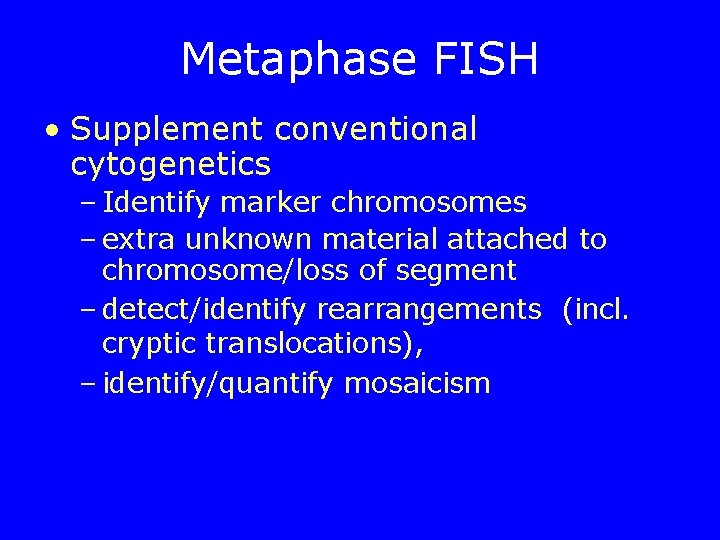 Metaphase FISH

• Supplement conventional cytogenetics
  – Identify marker chromosomes
  – extra unknown material attached to chromosome/loss of segment
  – detect/identify rearrangements (incl. cryptic translocations),
  – identify/quantify mosaicism